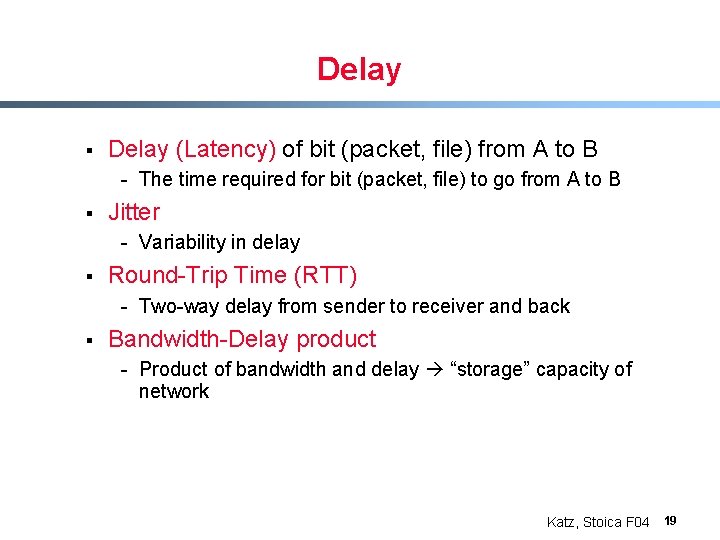 Delay

▪ Delay (Latency) of bit (packet, file) from A to B
 - The time required for bit (packet, file) to go from A to B

▪ Jitter
 - Variability in delay

▪ Round-Trip Time (RTT)
 - Two-way delay from sender to receiver and back

▪ Bandwidth-Delay product
 - Product of bandwidth and delay → "storage" capacity of network

Katz, Stoica F04 19